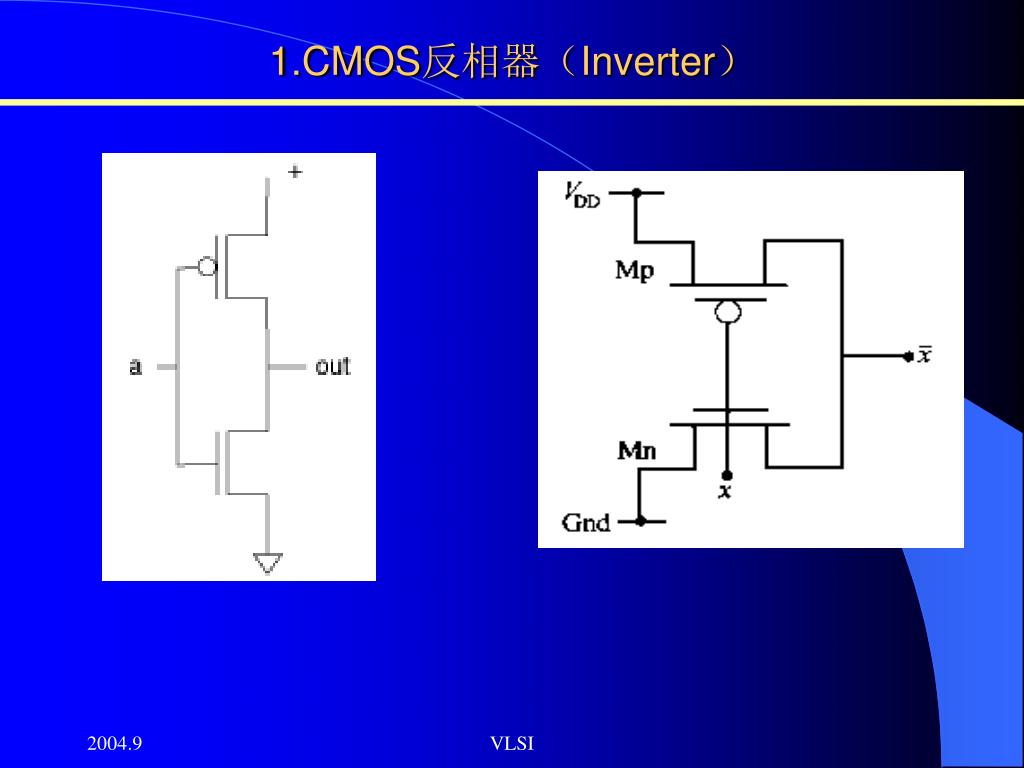 1.CMOS反相器（Inverter）

+

a

out

$V_{DD}$

Mp

$\bar{x}$

Mn

$x$

Gnd

2004.9

VLSI